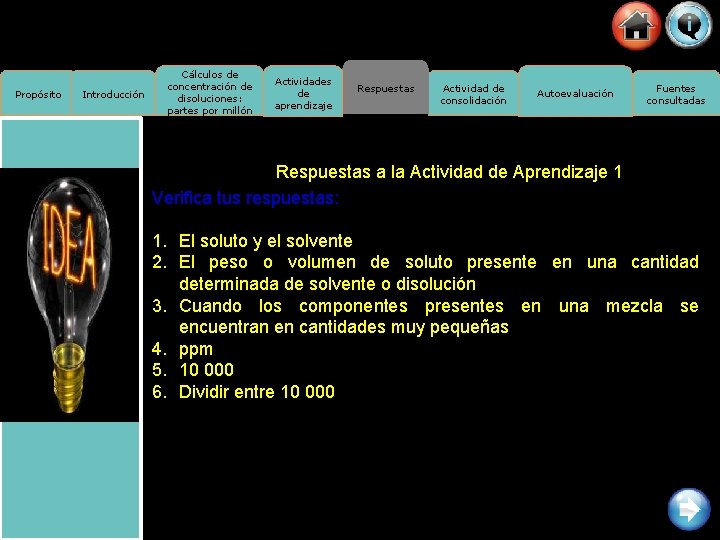 Propósito

Introducción

Cálculos de concentración de disoluciones: partes por millón

Actividades de aprendizaje

Respuestas

Actividad de consolidación

Autoevaluación

Fuentes consultadas

IDEA

Respuestas a la Actividad de Aprendizaje 1

Verifica tus respuestas:

1. El soluto y el solvente
2. El peso o volumen de soluto presente en una cantidad determinada de solvente o disolución
3. Cuando los componentes presentes en una mezcla se encuentran en cantidades muy pequeñas
4. ppm
5. 10 000
6. Dividir entre 10 000